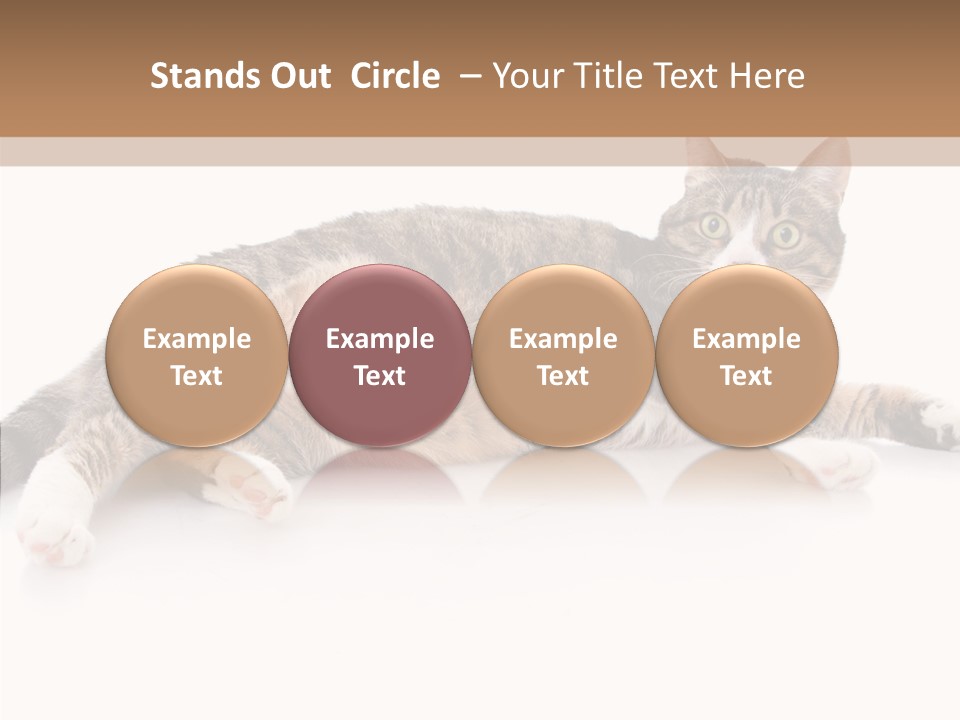 Stands Out  Circle  – Your Title Text Here

Example Text

Example Text

Example Text

Example Text